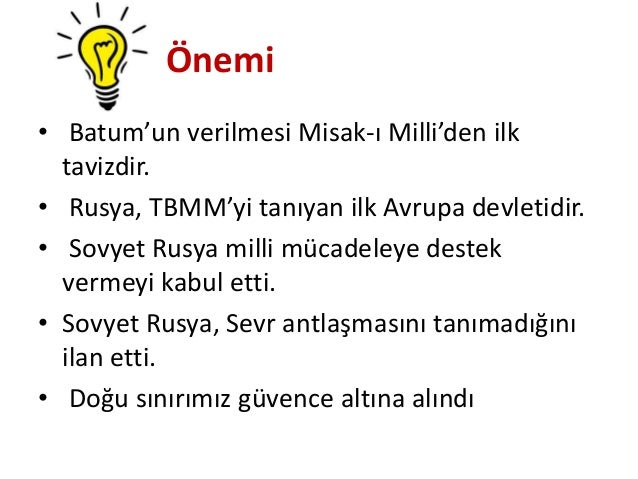 Önemi

• Batum’un verilmesi Misak-ı Milli’den ilk tavizdir.
• Rusya, TBMM’yi tanıyan ilk Avrupa devletidir.
• Sovyet Rusya milli mücadeleye destek vermeyi kabul etti.
• Sovyet Rusya, Sevr antlaşmasını tanımadığını ilan etti.
• Doğu sınırımız güvence altına alındı